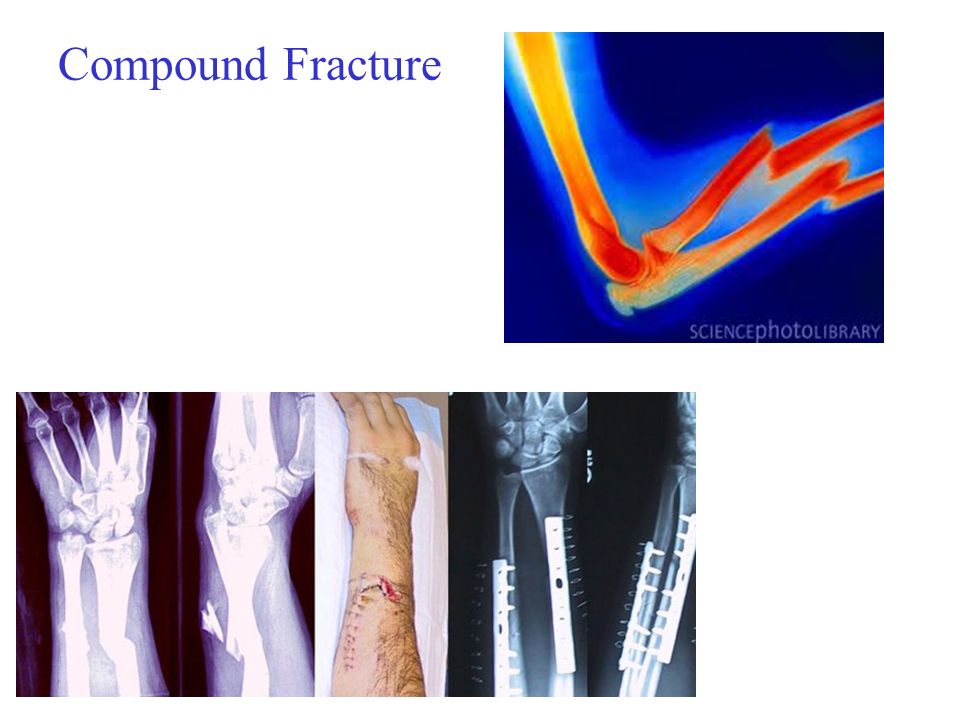 Compound Fracture

SCIENCEphotoLIBRARY